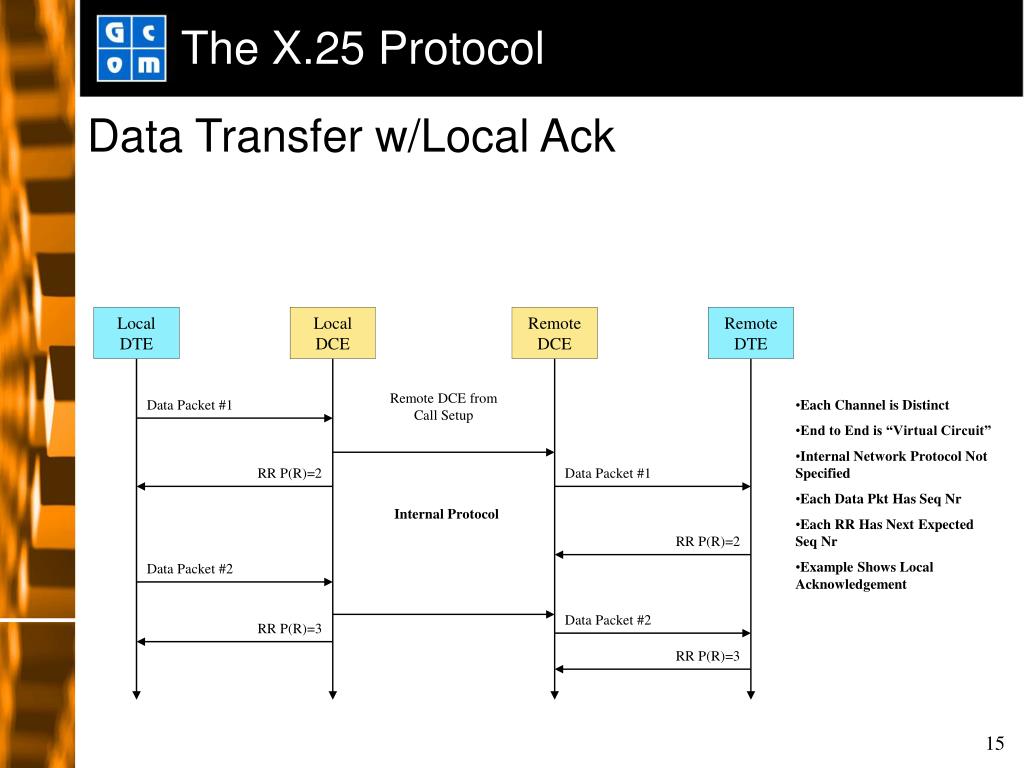 G c o m

The X.25 Protocol

Data Transfer w/Local Ack

Local DTE

Local DCE

Remote DCE

Remote DTE

Data Packet #1

Remote DCE from Call Setup

RR P(R)=2

Data Packet #1

Internal Protocol

RR P(R)=2

Data Packet #2

Data Packet #2

RR P(R)=3

RR P(R)=3

•Each Channel is Distinct

•End to End is “Virtual Circuit”

•Internal Network Protocol Not Specified

•Each Data Pkt Has Seq Nr

•Each RR Has Next Expected Seq Nr

•Example Shows Local Acknowledgement

15